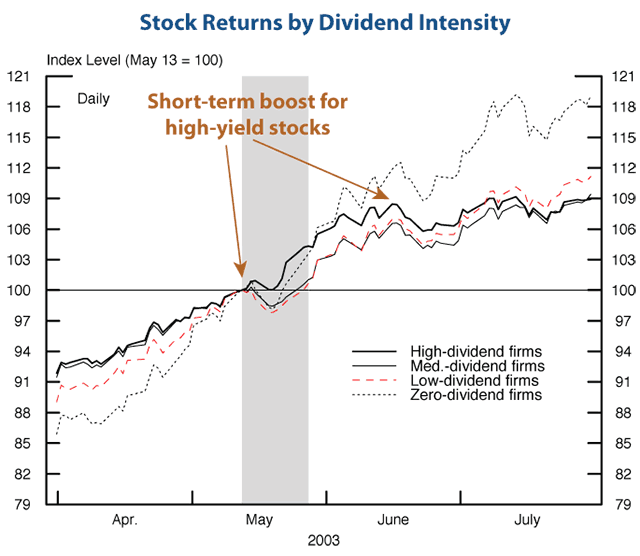 Stock Returns by Dividend Intensity

Index Level (May 13 = 100)

Daily

Short-term boost for high-yield stocks

121
118
115
112
109
106
103
100
97
94
91
88
85
82
79

121
118
115
112
109
106
103
100
97
94
91
88
85
82
79

High-dividend firms
Med.-dividend firms
Low-dividend firms
Zero-dividend firms

Apr.
May
June
July
2003